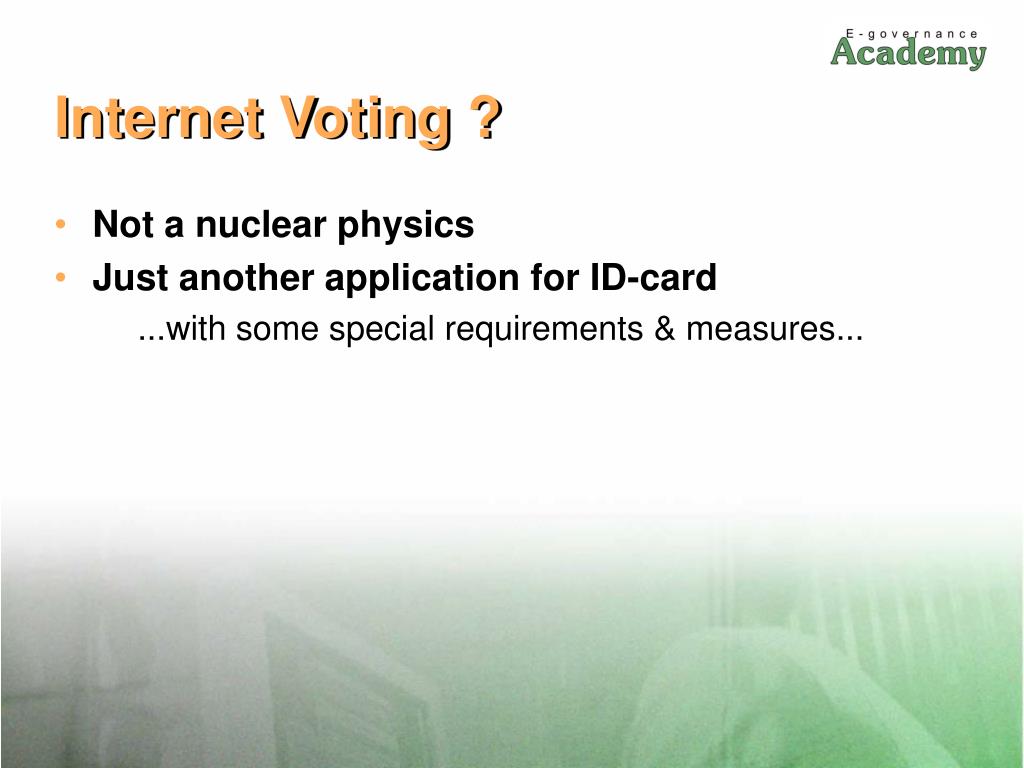 E-governance
Academy

Internet Voting ?

• Not a nuclear physics
• Just another application for ID-card
...with some special requirements & measures...